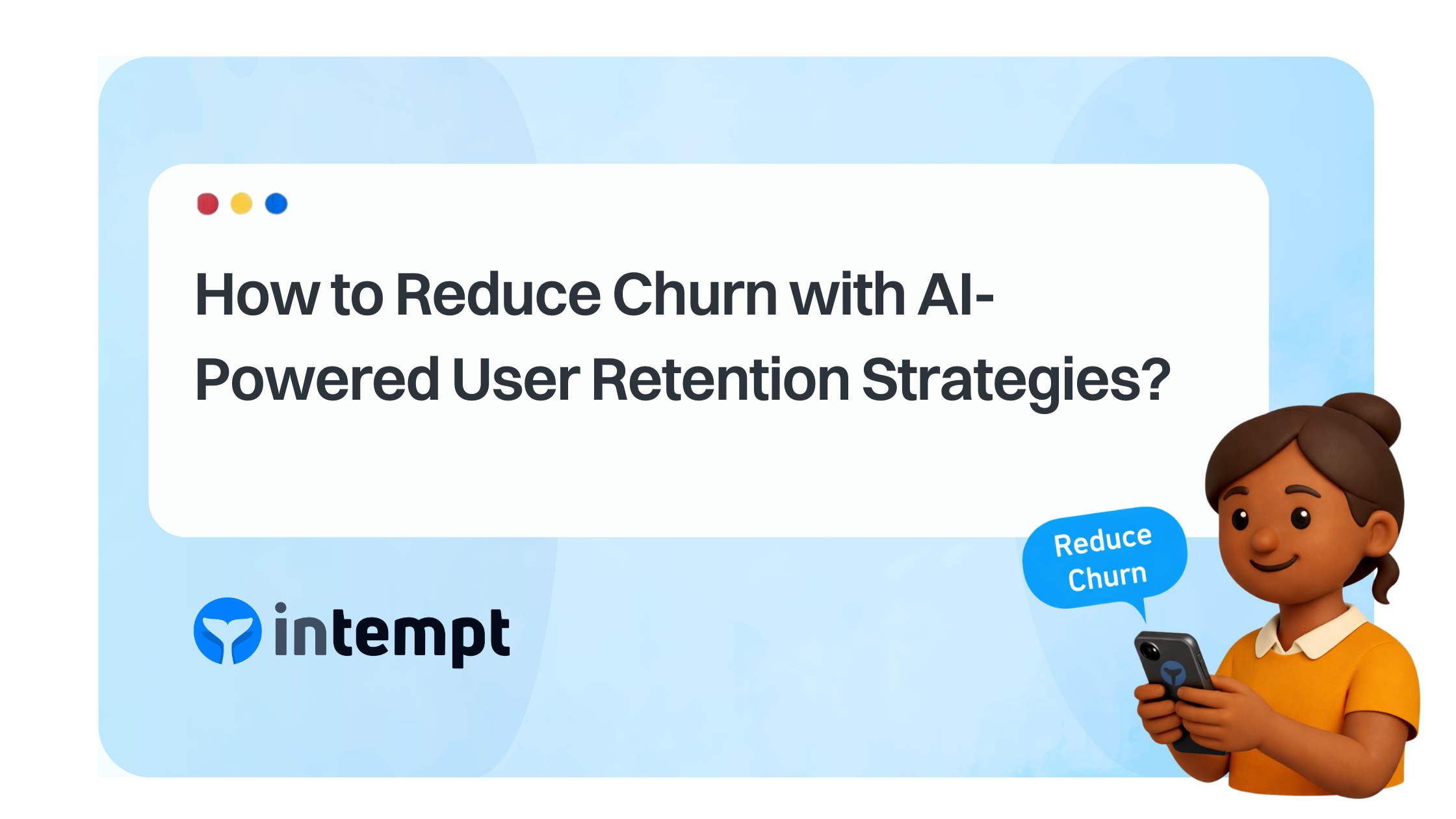 How to Reduce Churn with AI-Powered User Retention Strategies?

Reduce Churn

intempt